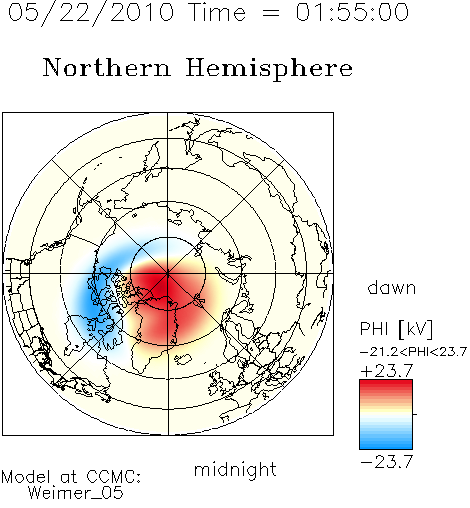 05/22/2010 Time = 01:55:00

Northern Hemisphere

dawn

PHI [kV]

-21.2<PHI<23.7

+23.7

-23.7

midnight

Model at CCMC:
Weimer_05